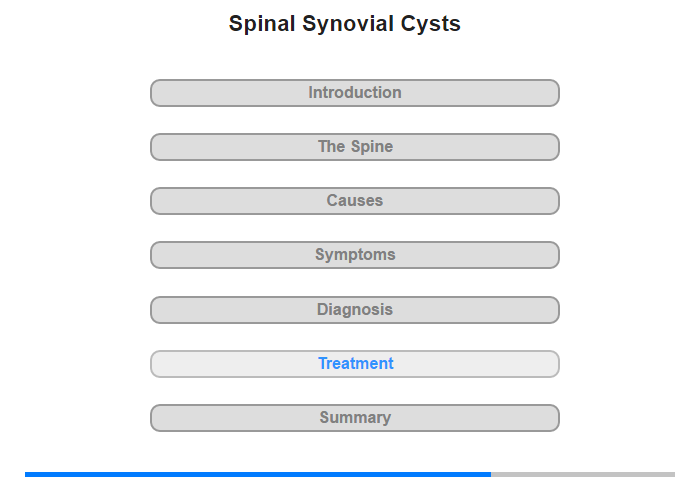 Spinal Synovial Cysts

Introduction

The Spine

Causes

Symptoms

Diagnosis

Treatment

Summary